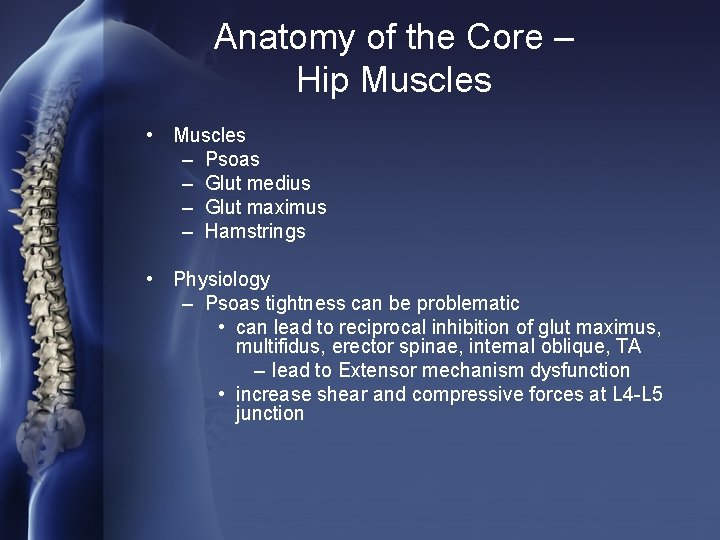 Anatomy of the Core – Hip Muscles

• Muscles
– Psoas
– Glut medius
– Glut maximus
– Hamstrings

• Physiology
– Psoas tightness can be problematic
• can lead to reciprocal inhibition of glut maximus, multifidus, erector spinae, internal oblique, TA
– lead to Extensor mechanism dysfunction
• increase shear and compressive forces at L4-L5 junction